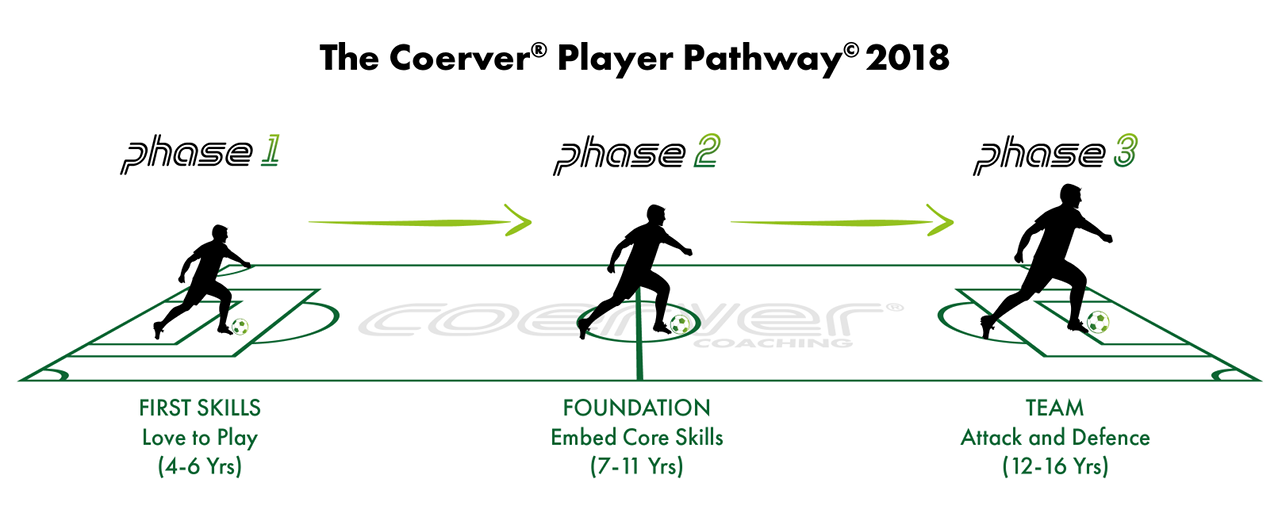 The Coerver® Player Pathway© 2018

phase 1

phase 2

phase 3

coerver®
COACHING

FIRST SKILLS
Love to Play
(4-6 Yrs)

FOUNDATION
Embed Core Skills
(7-11 Yrs)

TEAM
Attack and Defence
(12-16 Yrs)